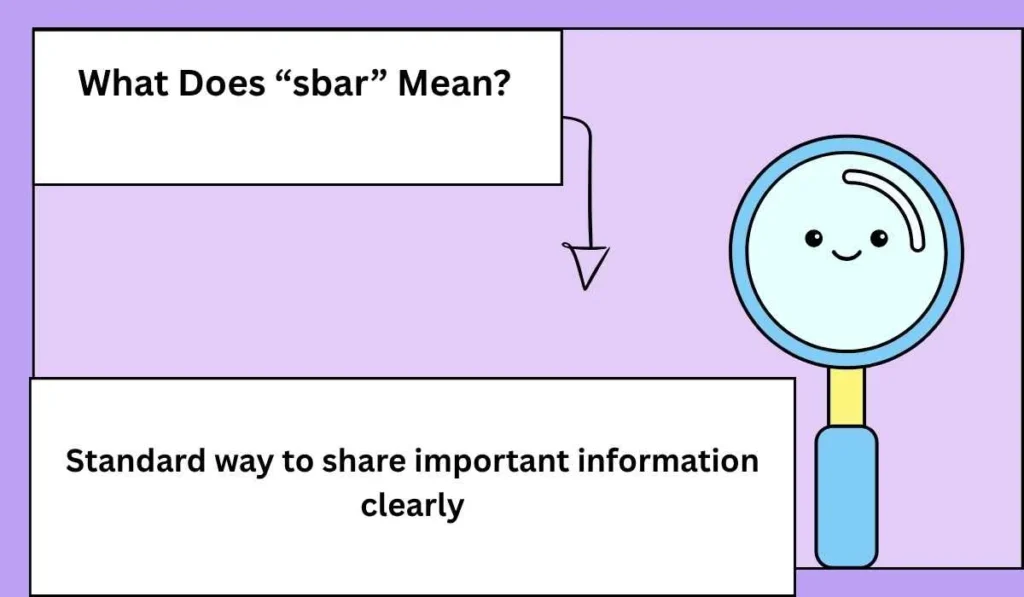 What Does “sbar” Mean?

Standard way to share important information clearly